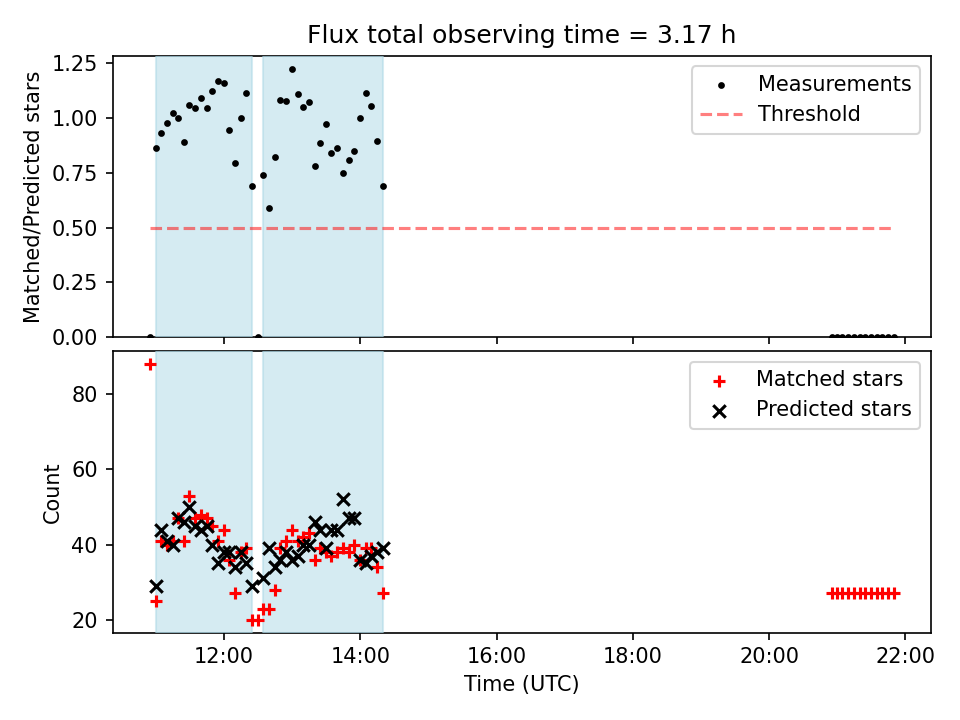 Flux total observing time = 3.17 h

Matched/Predicted stars

1.25
1.00
0.75
0.50
0.25
0.00

Measurements
Threshold

Count

80
60
40
20

Matched stars
Predicted stars

12:00
14:00
16:00
18:00
20:00
22:00

Time (UTC)